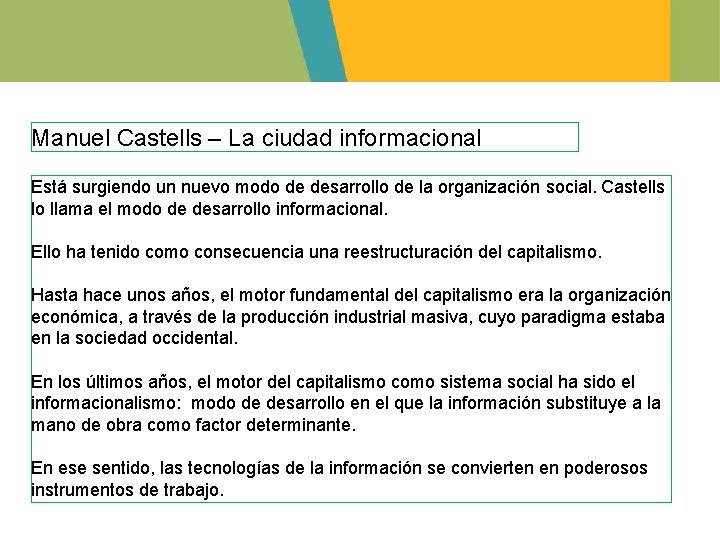 Manuel Castells – La ciudad informacional

Está surgiendo un nuevo modo de desarrollo de la organización social. Castells lo llama el modo de desarrollo informacional.

Ello ha tenido como consecuencia una reestructuración del capitalismo.

Hasta hace unos años, el motor fundamental del capitalismo era la organización económica, a través de la producción industrial masiva, cuyo paradigma estaba en la sociedad occidental.

En los últimos años, el motor del capitalismo como sistema social ha sido el informacionalismo: modo de desarrollo en el que la información substituye a la mano de obra como factor determinante.

En ese sentido, las tecnologías de la información se convierten en poderosos instrumentos de trabajo.